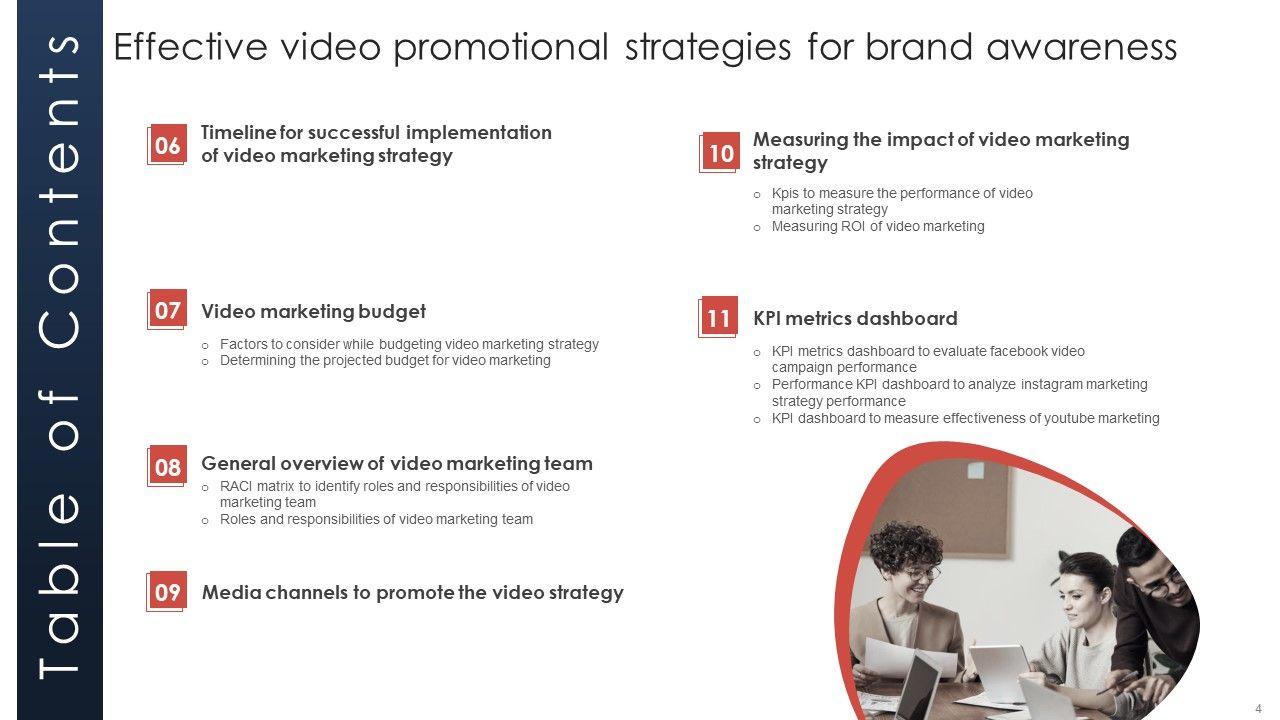 Table of Contents

Effective video promotional strategies for brand awareness

06 Timeline for successful implementation of video marketing strategy

07 Video marketing budget

o Factors to consider while budgeting video marketing strategy
o Determining the projected budget for video marketing

08 General overview of video marketing team

o RACI matrix to identify roles and responsibilities of video marketing team
o Roles and responsibilities of video marketing team

09 Media channels to promote the video strategy

10 Measuring the impact of video marketing strategy

o Kpis to measure the performance of video marketing strategy
o Measuring ROI of video marketing

11 KPI metrics dashboard

o KPI metrics dashboard to evaluate facebook video campaign performance
o Performance KPI dashboard to analyze instagram marketing strategy performance
o KPI dashboard to measure effectiveness of youtube marketing

4